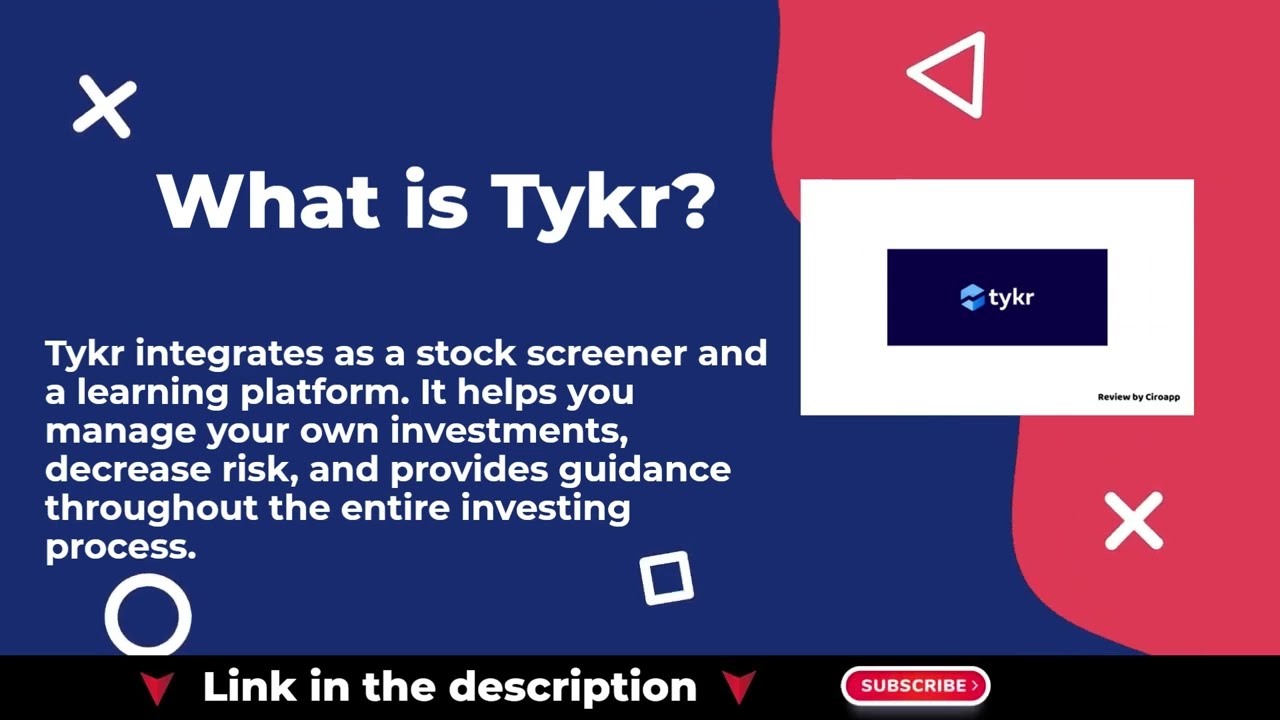 What is Tykr?

Tykr integrates as a stock screener and a learning platform. It helps you manage your own investments, decrease risk, and provides guidance throughout the entire investing process.

tykr

Review by Ciroapp

Link in the description

SUBSCRIBE